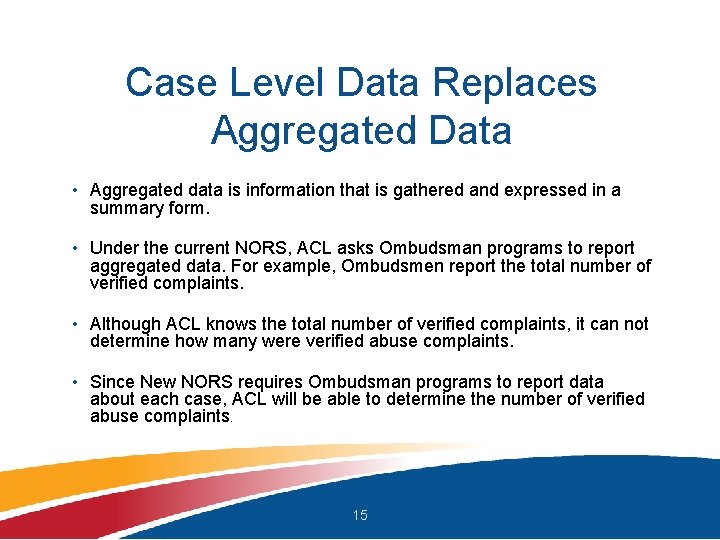 Case Level Data Replaces Aggregated Data

• Aggregated data is information that is gathered and expressed in a summary form.

• Under the current NORS, ACL asks Ombudsman programs to report aggregated data. For example, Ombudsmen report the total number of verified complaints.

• Although ACL knows the total number of verified complaints, it can not determine how many were verified abuse complaints.

• Since New NORS requires Ombudsman programs to report data about each case, ACL will be able to determine the number of verified abuse complaints.

15